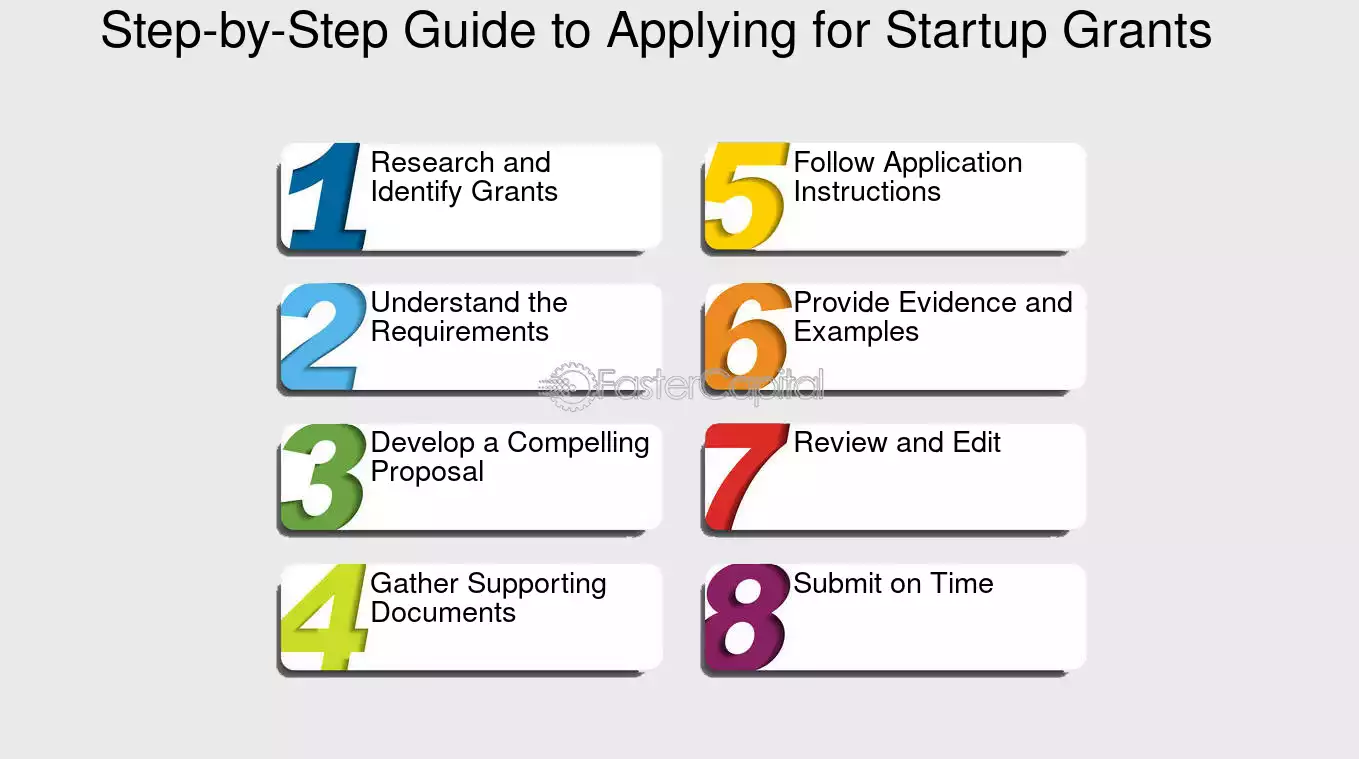 Step-by-Step Guide to Applying for Startup Grants

1 Research and Identify Grants

2 Understand the Requirements

3 Develop a Compelling Proposal

4 Gather Supporting Documents

5 Follow Application Instructions

6 Provide Evidence and Examples

7 Review and Edit

8 Submit on Time

FasterCapital